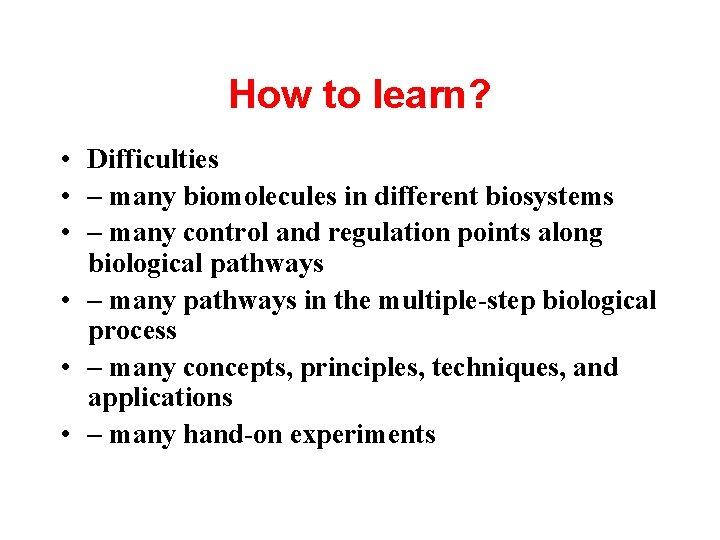 How to learn?

• Difficulties
• – many biomolecules in different biosystems
• – many control and regulation points along biological pathways
• – many pathways in the multiple-step biological process
• – many concepts, principles, techniques, and applications
• – many hand-on experiments